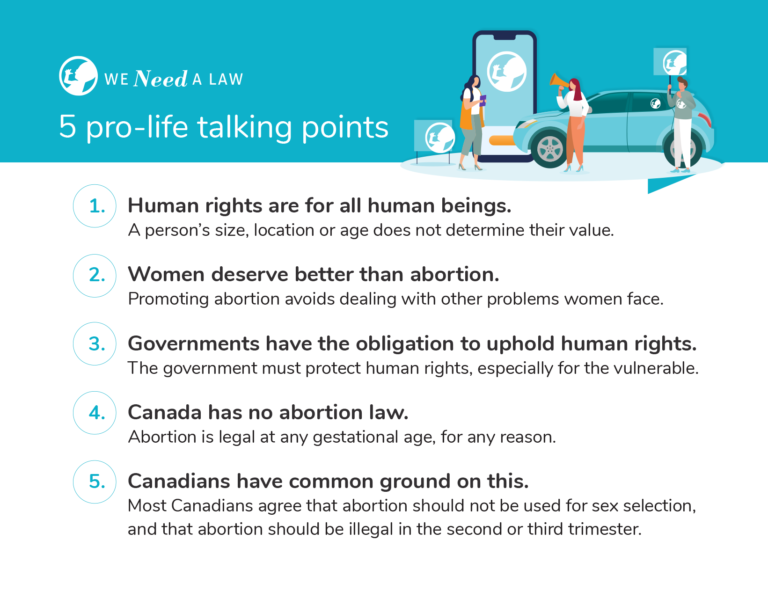 WE Need A LAW

5 pro-life talking points

1. Human rights are for all human beings.
A person's size, location or age does not determine their value.

2. Women deserve better than abortion.
Promoting abortion avoids dealing with other problems women face.

3. Governments have the obligation to uphold human rights.
The government must protect human rights, especially for the vulnerable.

4. Canada has no abortion law.
Abortion is legal at any gestational age, for any reason.

5. Canadians have common ground on this.
Most Canadians agree that abortion should not be used for sex selection, and that abortion should be illegal in the second or third trimester.